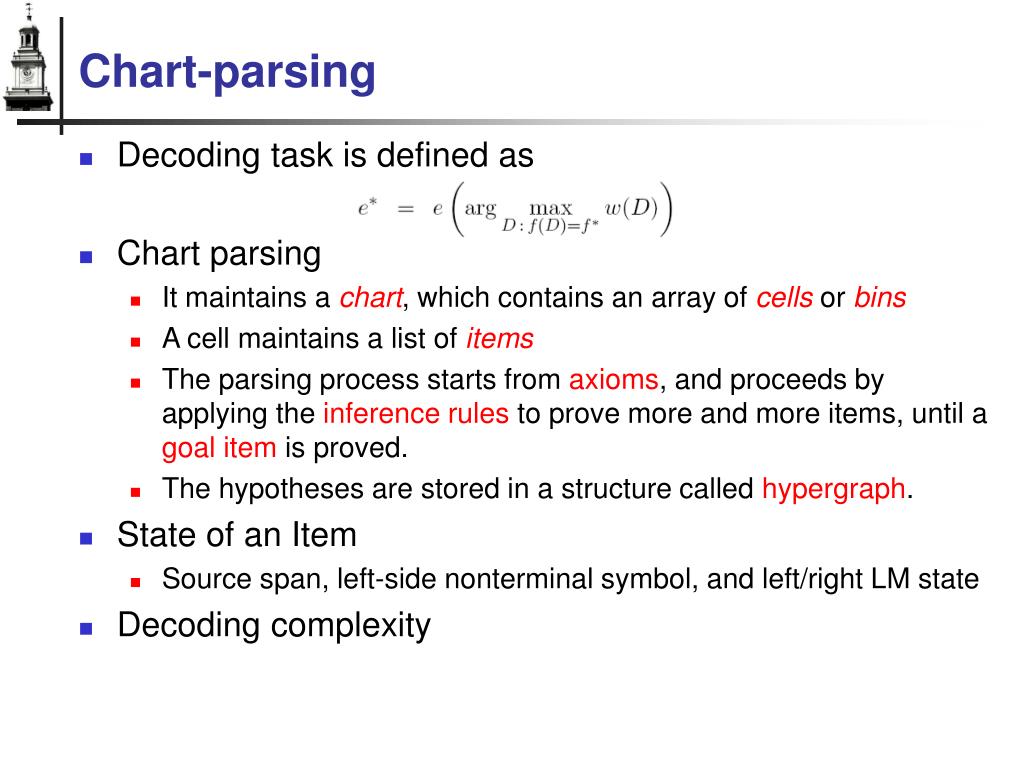 Chart-parsing

Decoding task is defined as

$e^* = e\left(\arg\max_{D:f(D)=f^*} w(D)\right)$

Chart parsing

It maintains a chart, which contains an array of cells or bins

A cell maintains a list of items

The parsing process starts from axioms, and proceeds by applying the inference rules to prove more and more items, until a goal item is proved.

The hypotheses are stored in a structure called hypergraph.

State of an Item

Source span, left-side nonterminal symbol, and left/right LM state

Decoding complexity